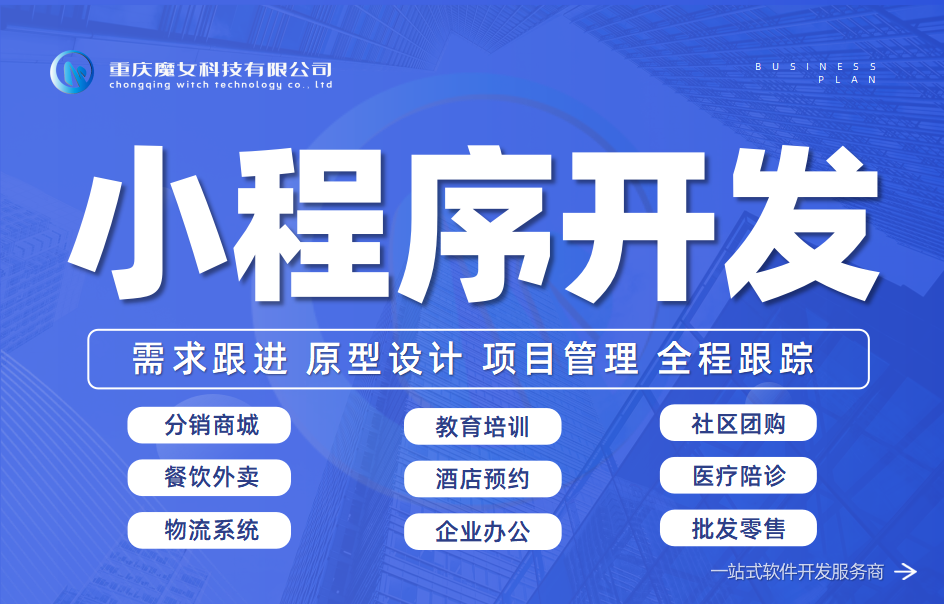 重庆魔女科技有限公司
chongqing witch technology co., ltd

BUSINESS
PLAN

小程序开发

需求跟进 原型设计 项目管理 全程跟踪

分销商城

餐饮外卖

物流系统

教育培训

酒店预约

企业办公

社区团购

医疗陪诊

批发零售

一站式软件开发服务商 →